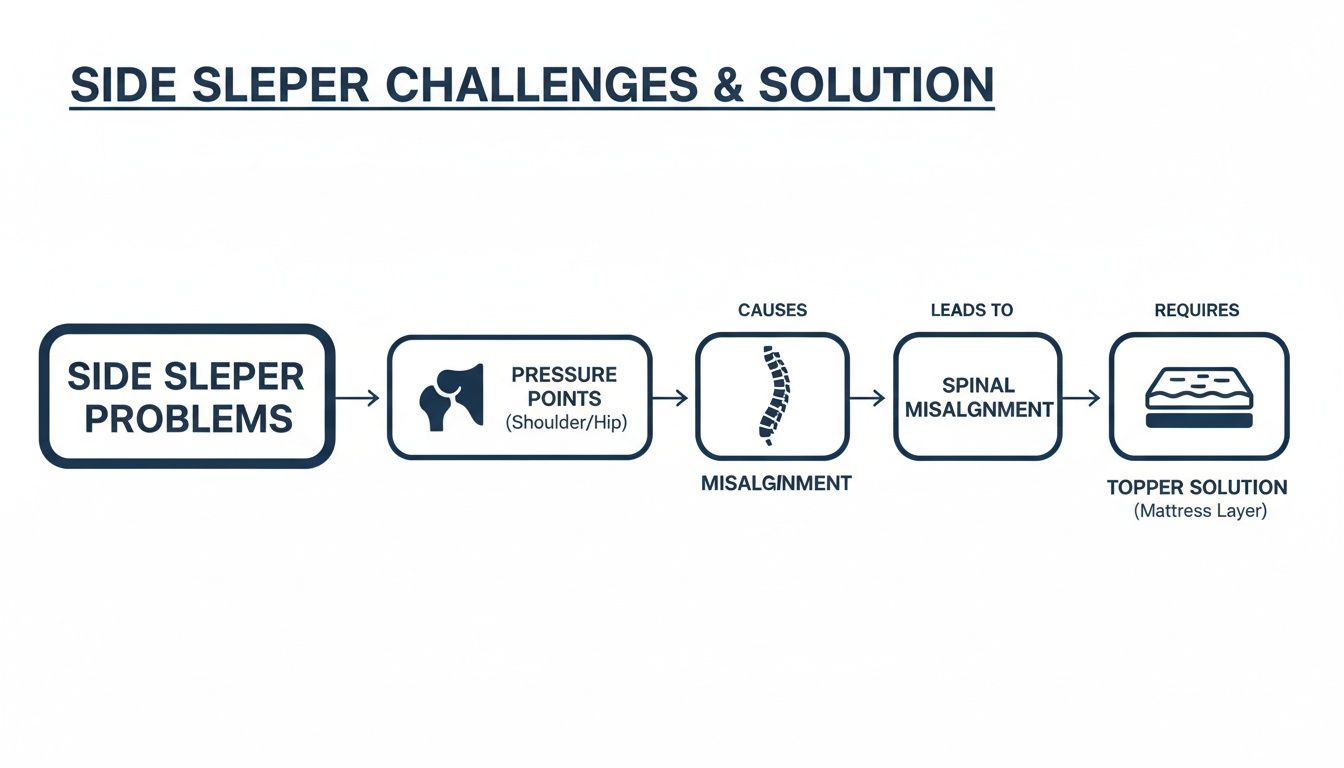 SIDE SLEPER CHALLENGES & SOLUTION

SIDE SLEPER PROBLEMS

PRESSURE POINTS (Shoulder/Hip)

CAUSES

MISALGINMENT

LEADS TO

SPINAL MISALGNMENT

REQUIRES

TOPPER SOLUTION (Mattress Layer)